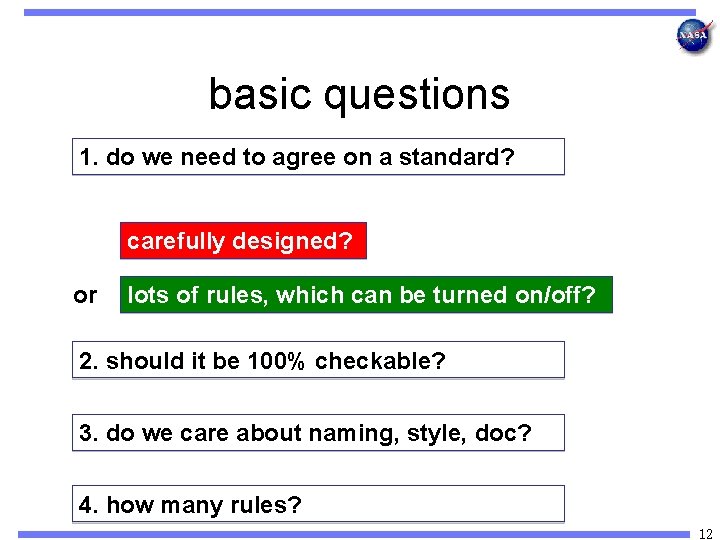 NASA

basic questions

1. do we need to agree on a standard?

carefully designed?

or lots of rules, which can be turned on/off?

2. should it be 100% checkable?

3. do we care about naming, style, doc?

4. how many rules?

12